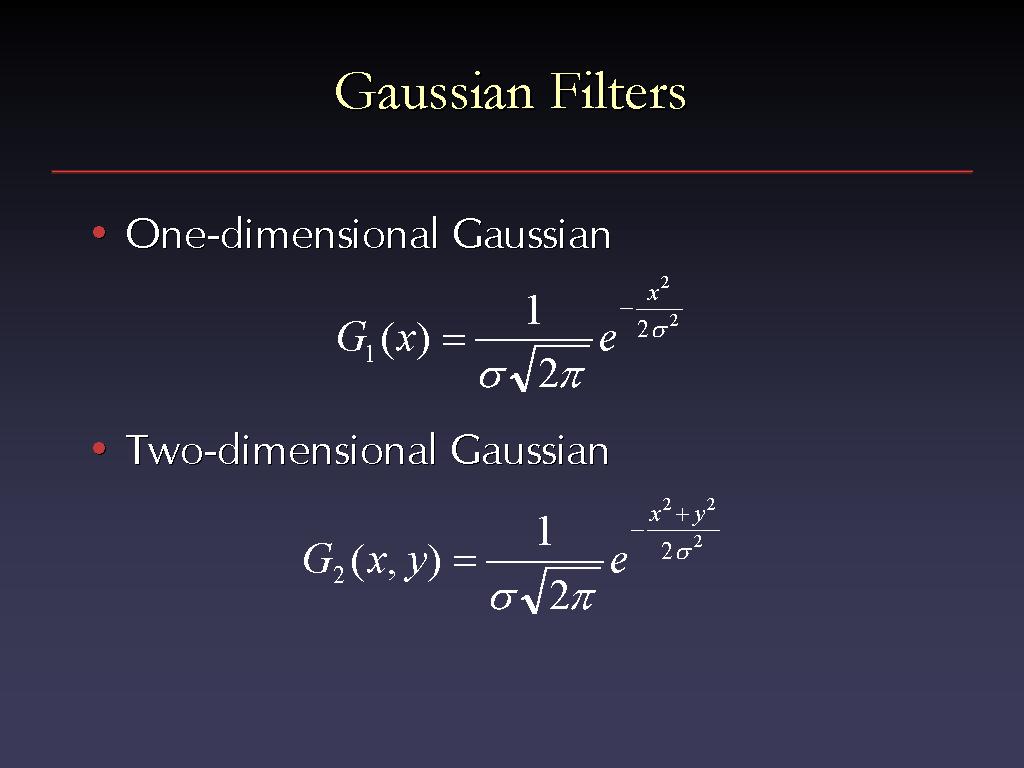 Gaussian Filters

• One-dimensional Gaussian

$G_1(x) = \frac{1}{\sigma\sqrt{2\pi}} e^{-\frac{x^2}{2\sigma^2}}$

• Two-dimensional Gaussian

$G_2(x, y) = \frac{1}{\sigma\sqrt{2\pi}} e^{-\frac{x^2+y^2}{2\sigma^2}}$